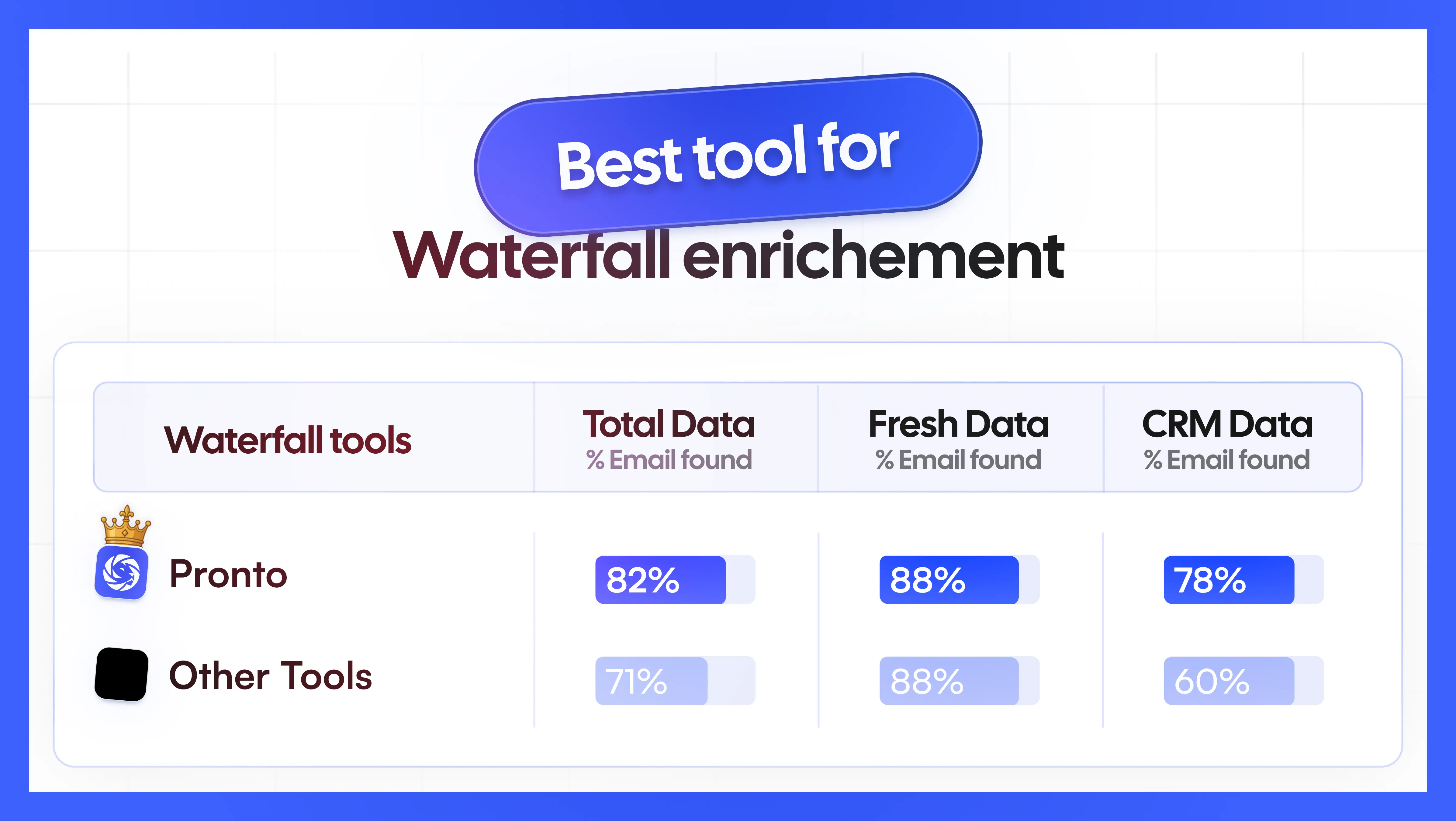 Best tool for

Waterfall enrichement

| Waterfall tools | Total Data % Email found | Fresh Data % Email found | CRM Data % Email found |
|---|---|---|---|
| Pronto | 82% | 88% | 78% |
| Other Tools | 71% | 88% | 60% |